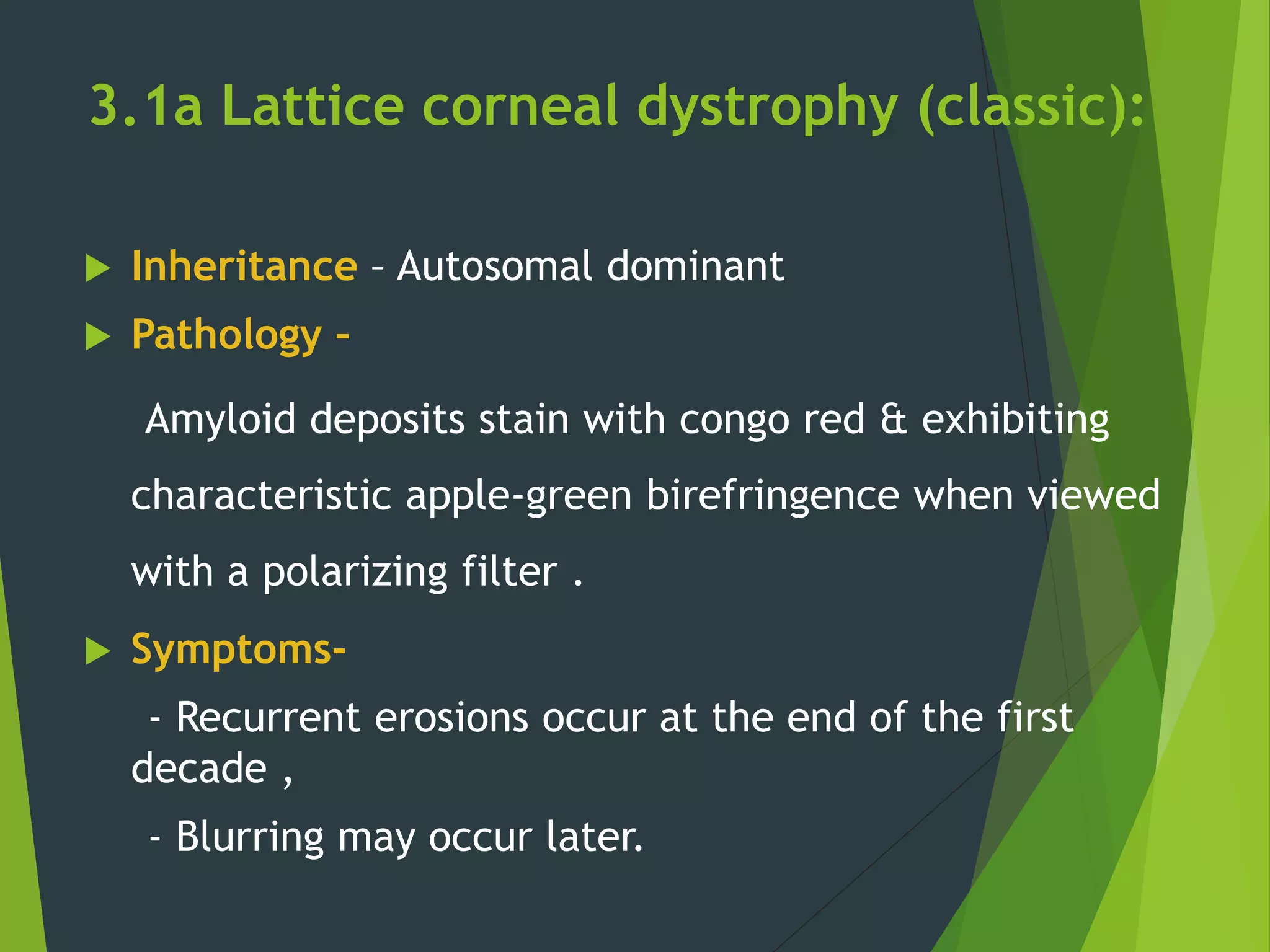 3.1a Lattice corneal dystrophy (classic):

Inheritance – Autosomal dominant

Pathology -

Amyloid deposits stain with congo red & exhibiting characteristic apple-green birefringence when viewed with a polarizing filter .

Symptoms-

- Recurrent erosions occur at the end of the first decade ,

- Blurring may occur later.